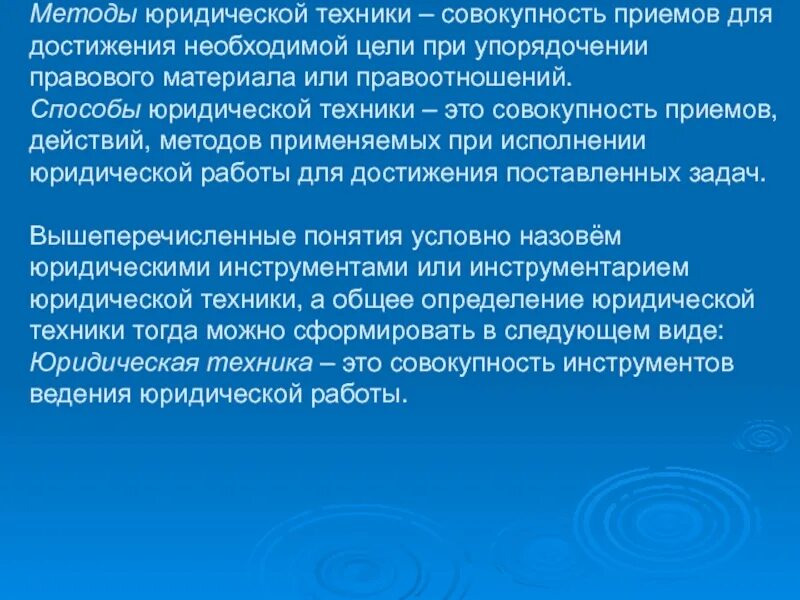 Методы юридической техники – совокупность приемов для достижения необходимой цели при упорядочении правового материала или правоотношений.
Способы юридической техники – это совокупность приемов, действий, методов применяемых при исполнении юридической работы для достижения поставленных задач.

Вышеперечисленные понятия условно назовём юридическими инструментами или инструментарием юридической техники, а общее определение юридической техники тогда можно сформировать в следующем виде:
Юридическая техника – это совокупность инструментов ведения юридической работы.